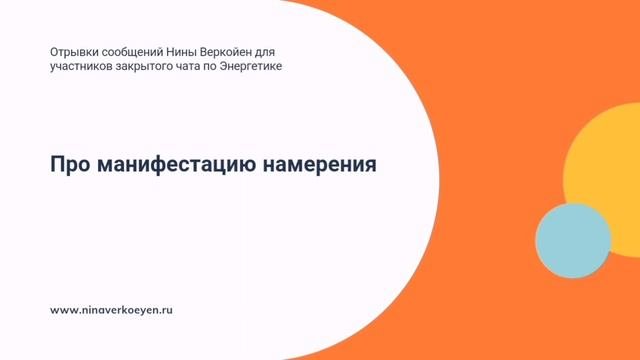 Отрывки сообщений Нины Веркойен для участников закрытого чата по Энергетике

Про манифестацию намерения

www.ninaverkoeyen.ru